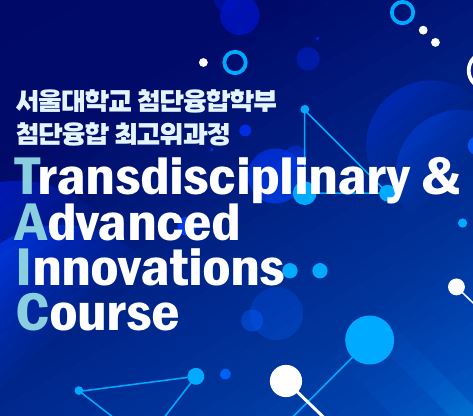 서울대학교 첨단융합학부
첨단융합 최고위과정

Transdisciplinary &
Advanced
Innovations
Course